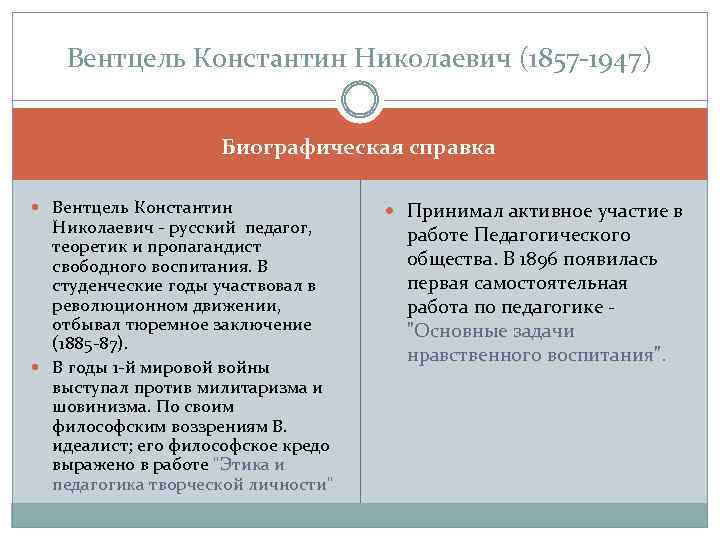 Вентцель Константин Николаевич (1857-1947)

Биографическая справка

Вентцель Константин Николаевич - русский педагог, теоретик и пропагандист свободного воспитания. В студенческие годы участвовал в революционном движении, отбывал тюремное заключение (1885-87).

В годы 1-й мировой войны выступал против милитаризма и шовинизма. По своим философским воззрениям В. идеалист; его философское кредо выражено в работе "Этика и педагогика творческой личности"

Принимал активное участие в работе Педагогического общества. В 1896 появилась первая самостоятельная работа по педагогике - "Основные задачи нравственного воспитания".